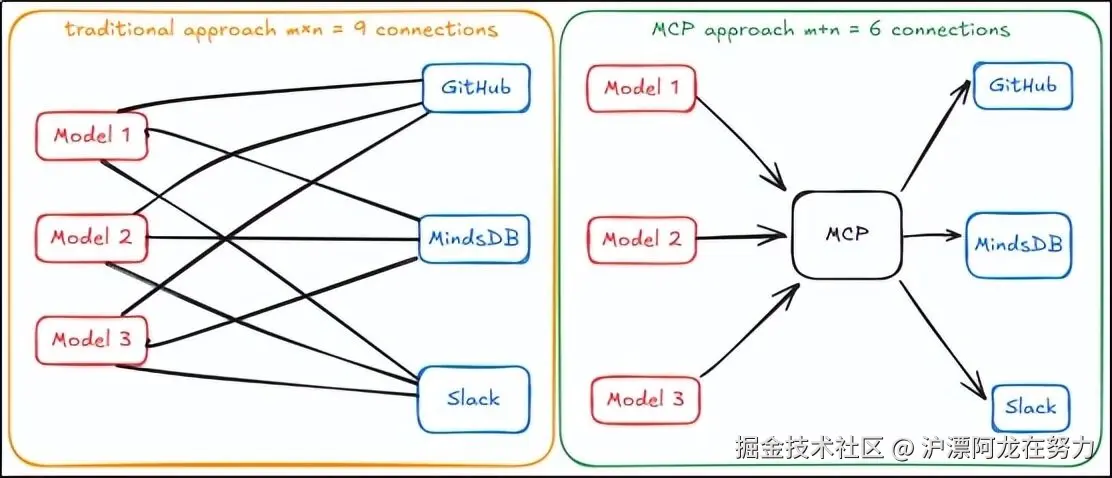 traditional approach m×n = 9 connections

Model 1

Model 2

Model 3

GitHub

MindsDB

Slack

MCP approach m+n = 6 connections

Model 1

Model 2

Model 3

MCP

GitHub

MindsDB

Slack

掘金技术社区 @ 沪漂阿龙在努力